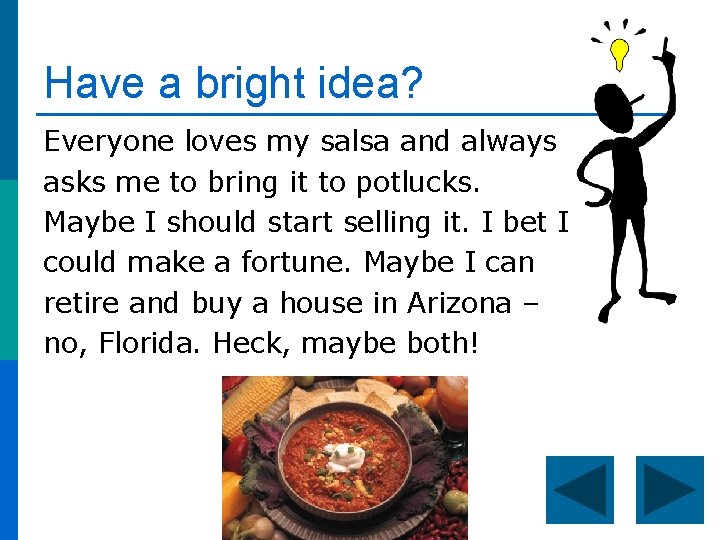 Have a bright idea?

Everyone loves my salsa and always asks me to bring it to potlucks. Maybe I should start selling it. I bet I could make a fortune. Maybe I can retire and buy a house in Arizona – no, Florida. Heck, maybe both!